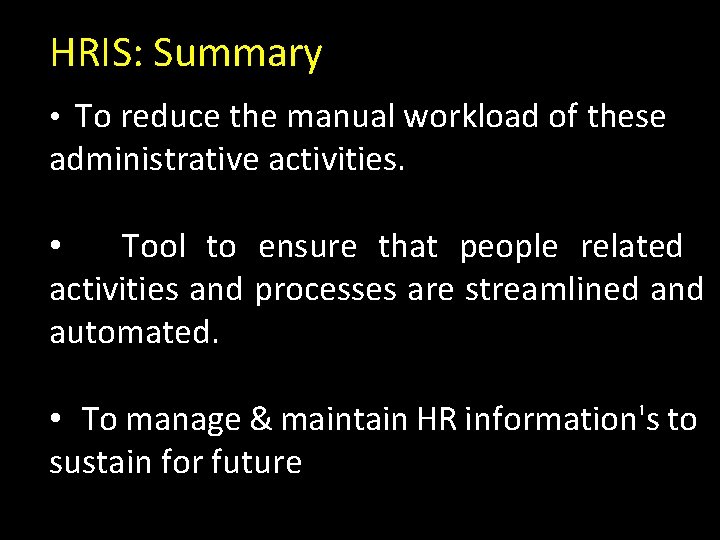 HRIS: Summary

• To reduce the manual workload of these administrative activities.

• Tool to ensure that people related activities and processes are streamlined and automated.

• To manage & maintain HR information's to sustain for future